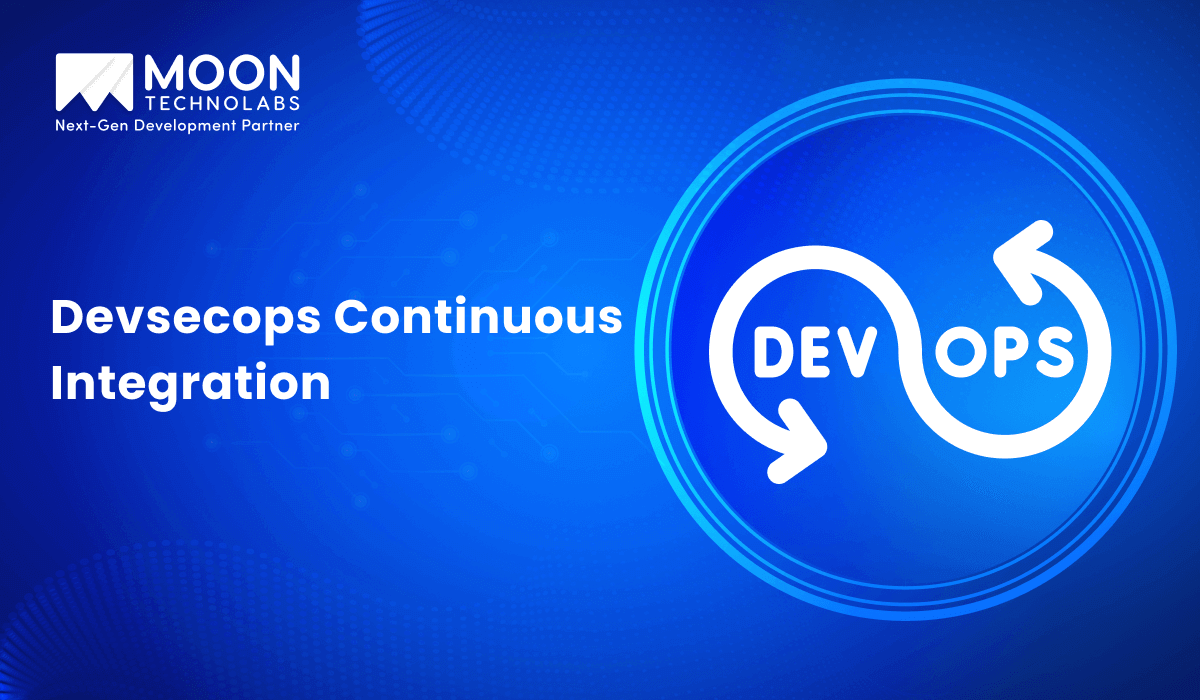 MOON
TECHNOLABS
Next-Gen Development Partner

Devsecops Continuous Integration

DEV OPS